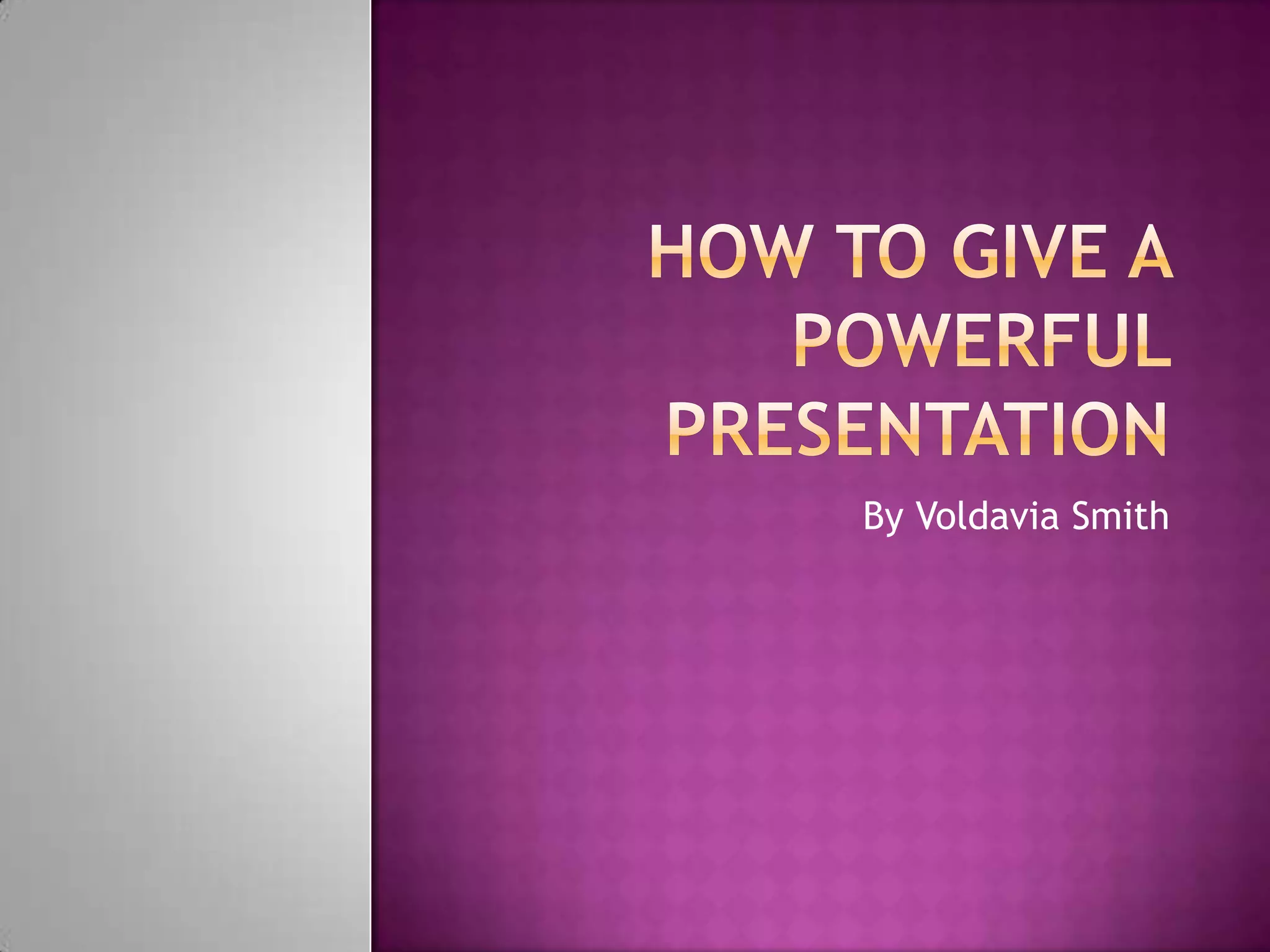 HOW TO GIVE A POWERFUL PRESENTATION

By Voldavia Smith